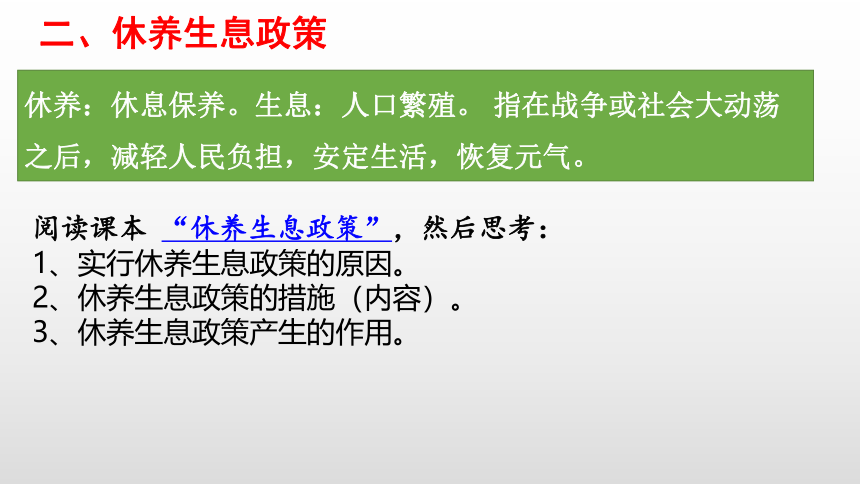 二、休养生息政策

休养：休息保养。生息：人口繁殖。 指在战争或社会大动荡之后，减轻人民负担，安定生活，恢复元气。

阅读课本 “休养生息政策”，然后思考：
1、实行休养生息政策的原因。
2、休养生息政策的措施（内容）。
3、休养生息政策产生的作用。